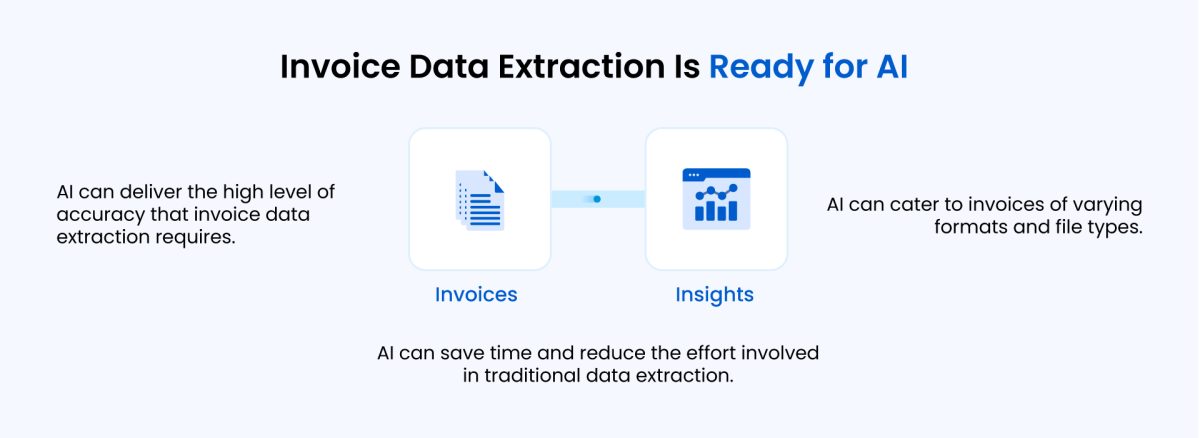 Invoice Data Extraction Is Ready for AI

AI can deliver the high level of accuracy that invoice data extraction requires.

Invoices

Insights

AI can cater to invoices of varying formats and file types.

AI can save time and reduce the effort involved in traditional data extraction.